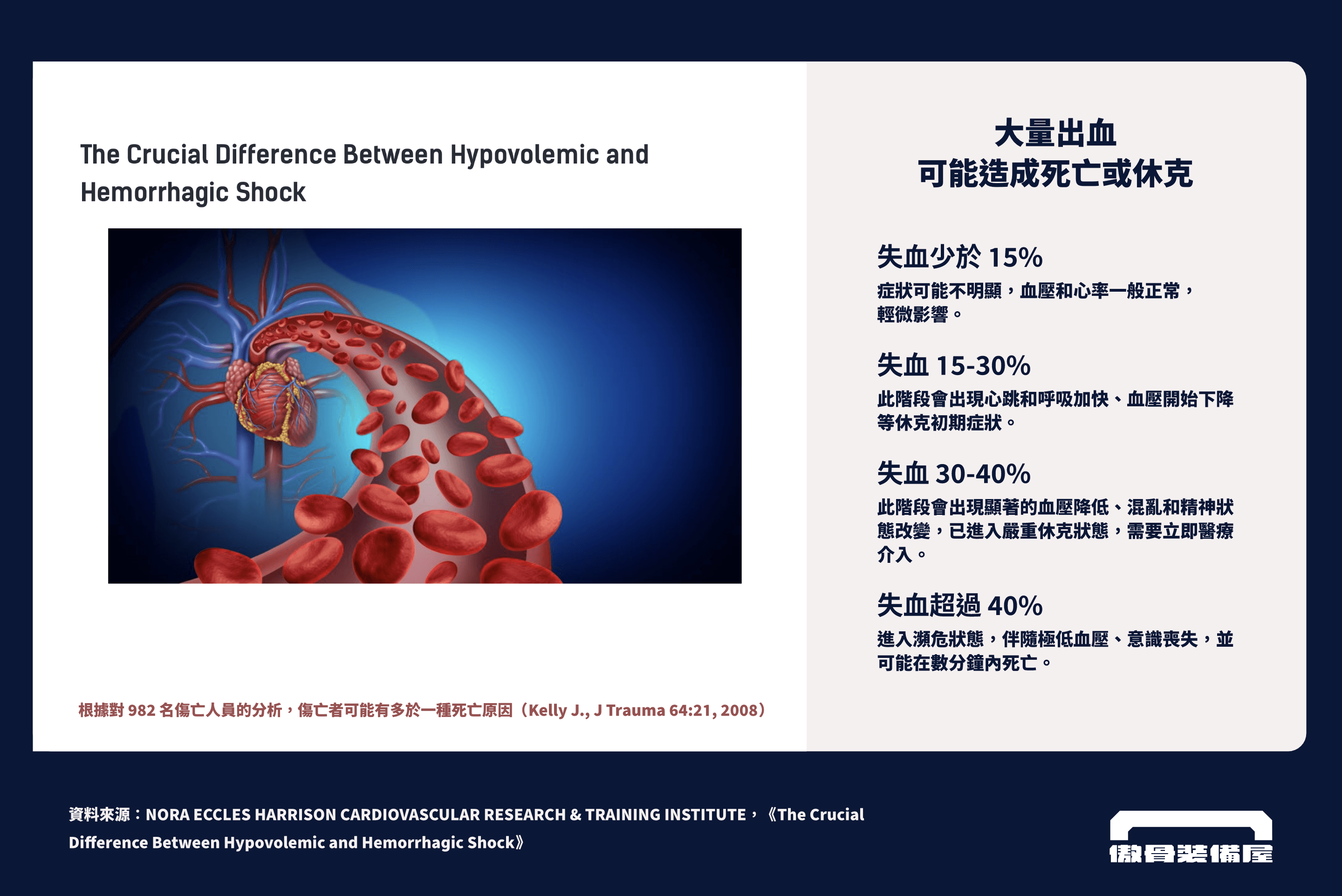 The Crucial Difference Between Hypovolemic and Hemorrhagic Shock

根據對 982 名傷亡人員的分析，傷亡者可能有多於一種死亡原因（Kelly J., J Trauma 64:21, 2008）

大量出血
可能造成死亡或休克

失血少於 15%
症狀可能不明顯，血壓和心率一般正常，輕微影響。

失血 15-30%
此階段會出現心跳和呼吸加快、血壓開始下降等休克初期症狀。

失血 30-40%
此階段會出現顯著的血壓降低、混亂和精神狀態改變，已進入嚴重休克狀態，需要立即醫療介入。

失血超過 40%
進入瀕危狀態，伴隨極低血壓、意識喪失，並可能在數分鐘內死亡。

資料來源：NORA ECCLES HARRISON CARDIOVASCULAR RESEARCH & TRAINING INSTITUTE，《The Crucial Difference Between Hypovolemic and Hemorrhagic Shock》

傲骨裝備屋